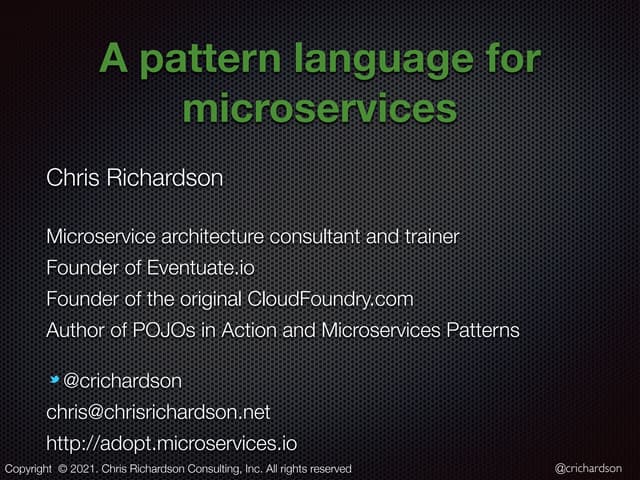 A pattern language for microservices

Chris Richardson

Microservice architecture consultant and trainer
Founder of Eventuate.io
Founder of the original CloudFoundry.com
Author of POJOs in Action and Microservices Patterns

@crichardson
chris@chrisrichardson.net
http://adopt.microservices.io

Copyright © 2021. Chris Richardson Consulting, Inc. All rights reserved

@crichardson